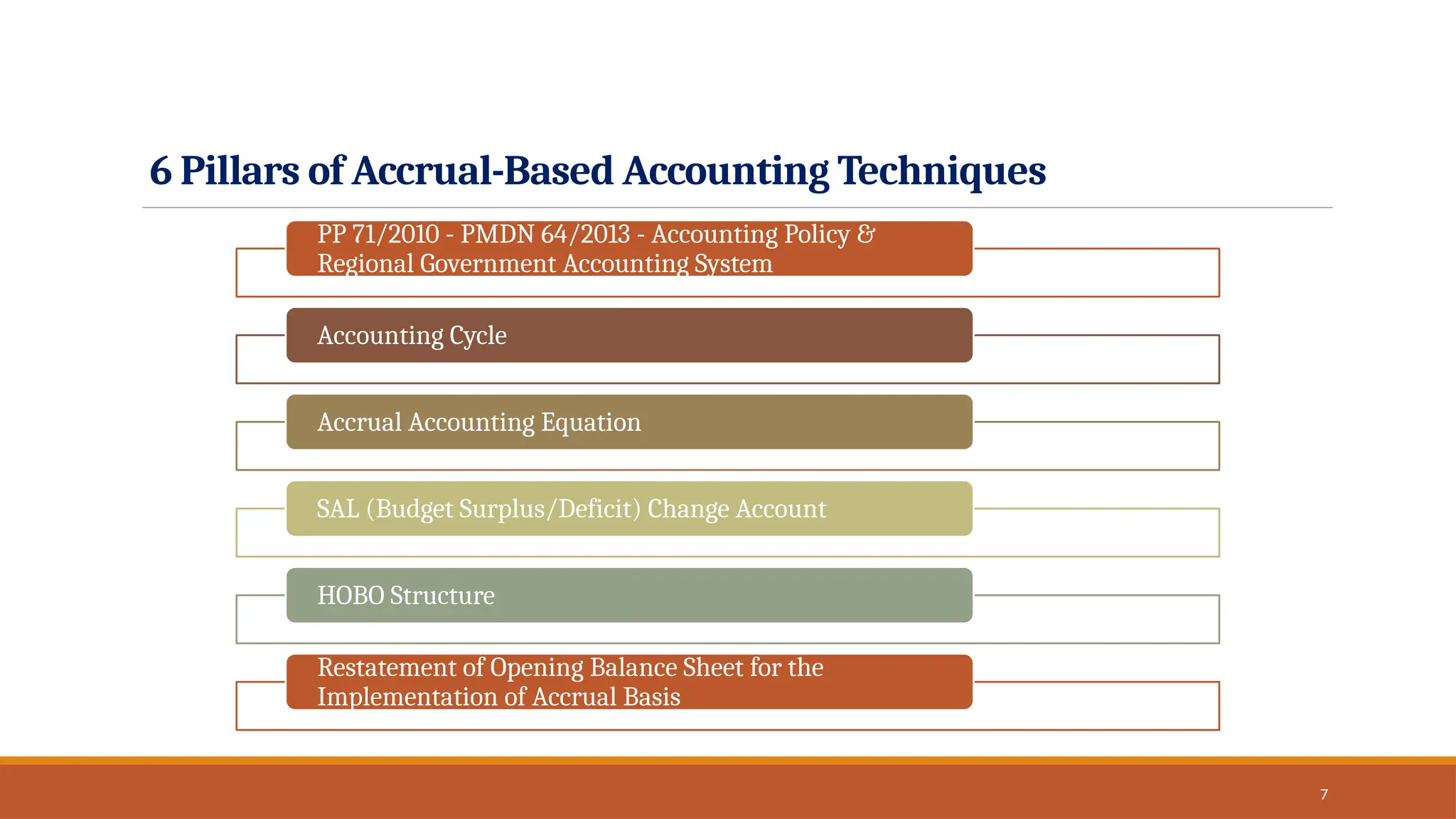 6 Pillars of Accrual-Based Accounting Techniques

PP 71/2010 - PMDN 64/2013 - Accounting Policy & Regional Government Accounting System

Accounting Cycle

Accrual Accounting Equation

SAL (Budget Surplus/Deficit) Change Account

HOBO Structure

Restatement of Opening Balance Sheet for the Implementation of Accrual Basis

7